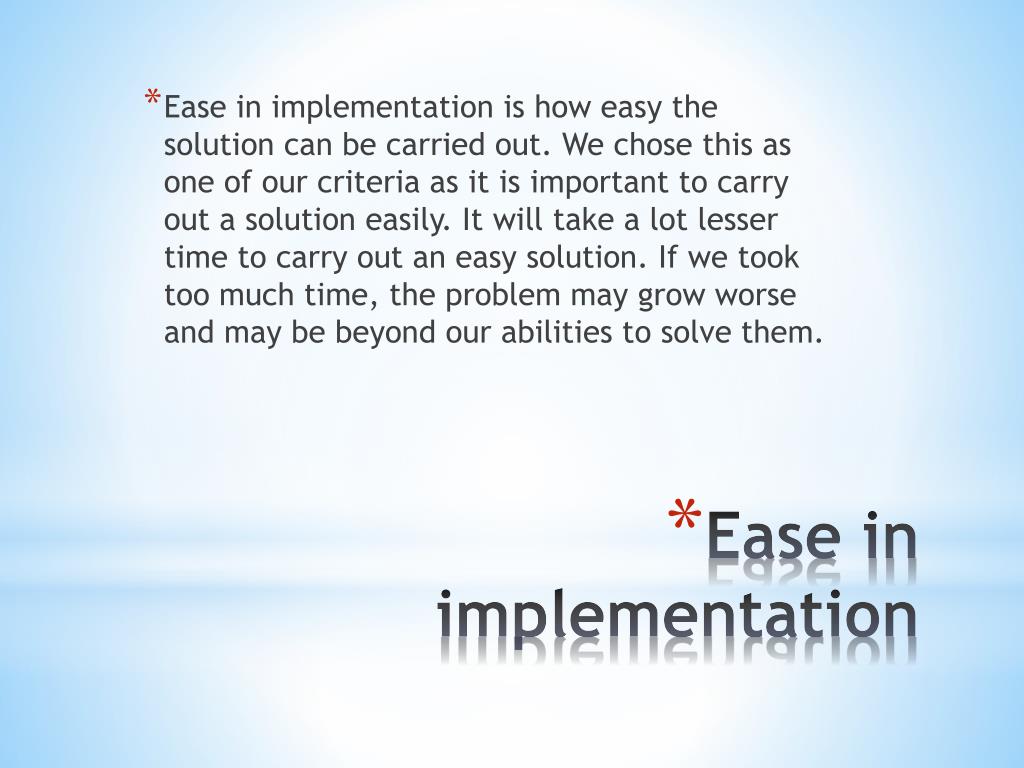 *Ease in implementation is how easy the solution can be carried out. We chose this as one of our criteria as it is important to carry out a solution easily. It will take a lot lesser time to carry out an easy solution. If we took too much time, the problem may grow worse and may be beyond our abilities to solve them.

*Ease in implementation